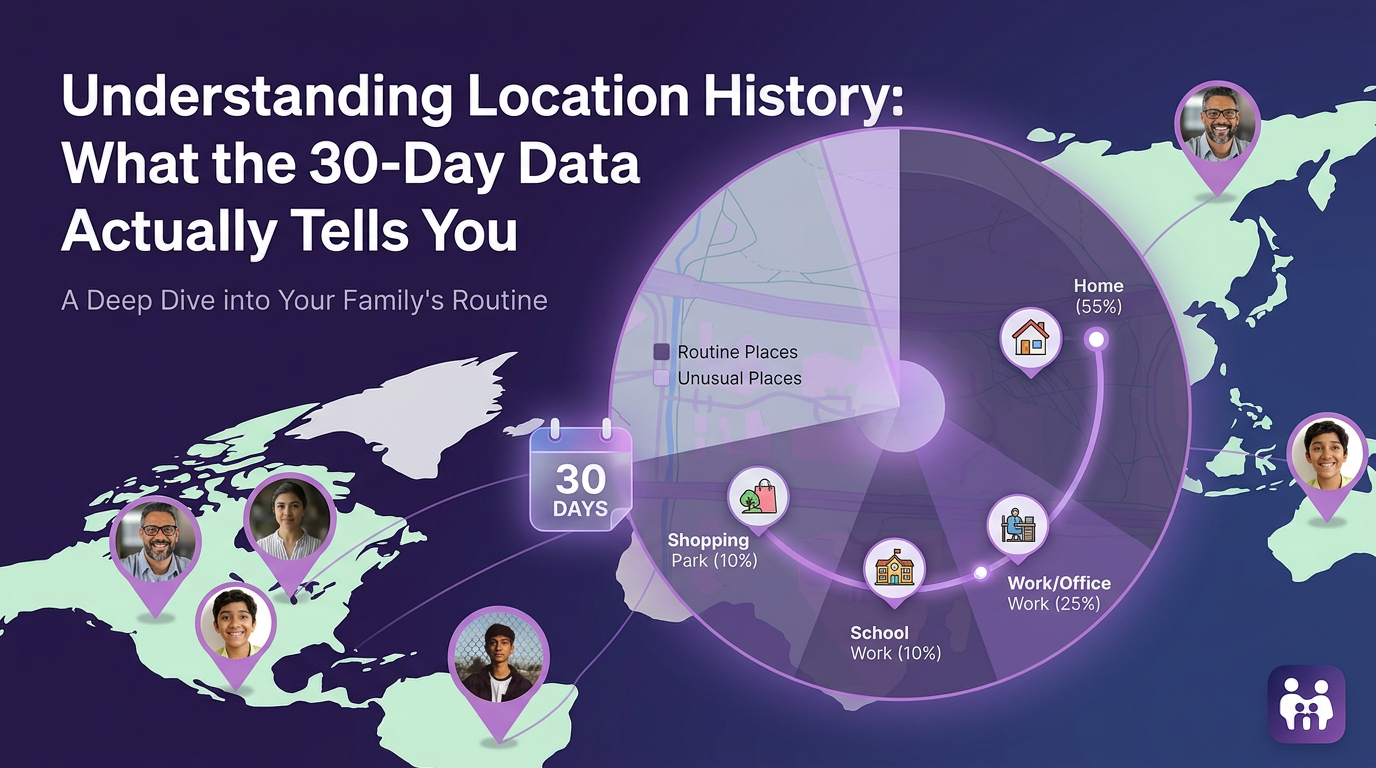 Understanding Location History: What the 30-Day Data Actually Tells You

A Deep Dive into Your Family's Routine

Routine Places
Unusual Places

30
DAYS

Home
(55%)

Shopping
Park (10%)

School
Work (10%)

Work/Office
Work (25%)